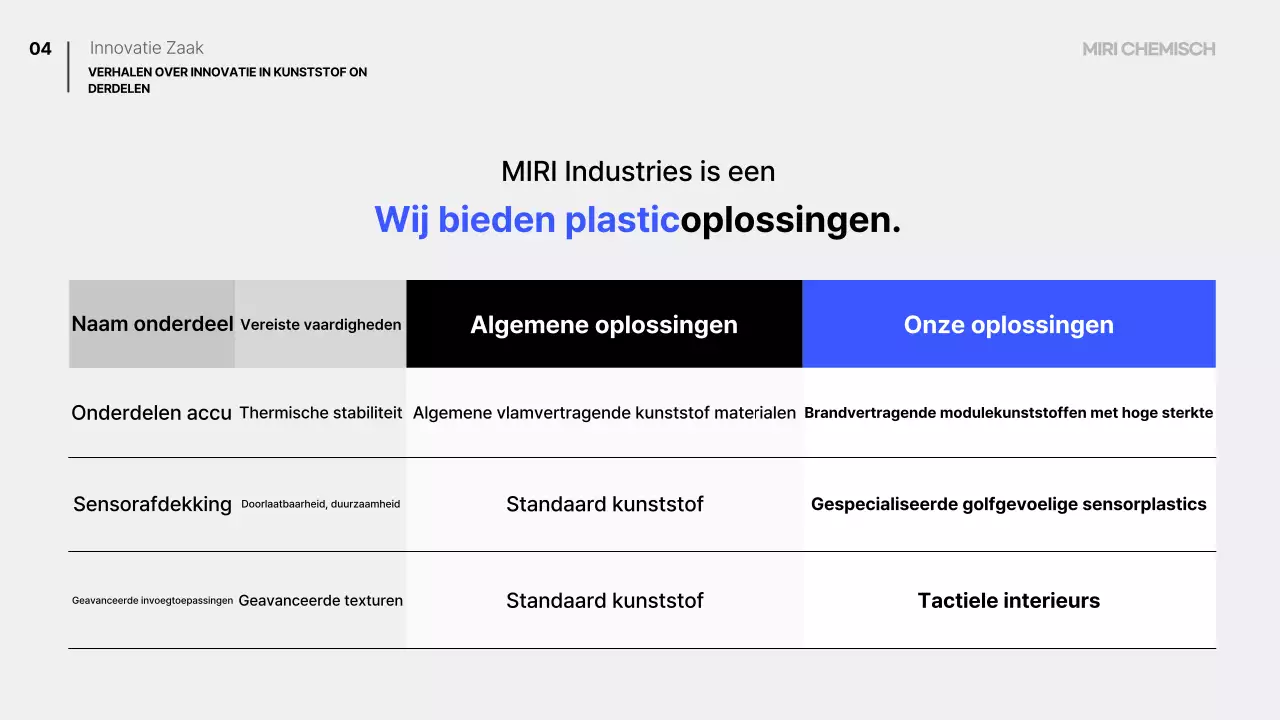 04

Innovatie Zaak

VERHALEN OVER INNOVATIE IN KUNSTSTOF ON DERDELEN

MIRI CHEMISCH

MIRI Industries is een

Wij bieden plasticoplossingen.

| Naam onderdeel | Vereiste vaardigheden | Algemene oplossingen | Onze oplossingen |
|---|---|---|---|
| Onderdelen accu | Thermische stabiliteit | Algemene vlamvertragende kunststof materialen | Brandvertragende modulekunststoffen met hoge sterkte |
| Sensorafdekking | Doorlaatbaarheid, duurzaamheid | Standaard kunststof | Gespecialiseerde golfgevoelige sensorplastics |
| Geavanceerde invoegtoepassingen | Geavanceerde texturen | Standaard kunststof | Tactiele interieurs |